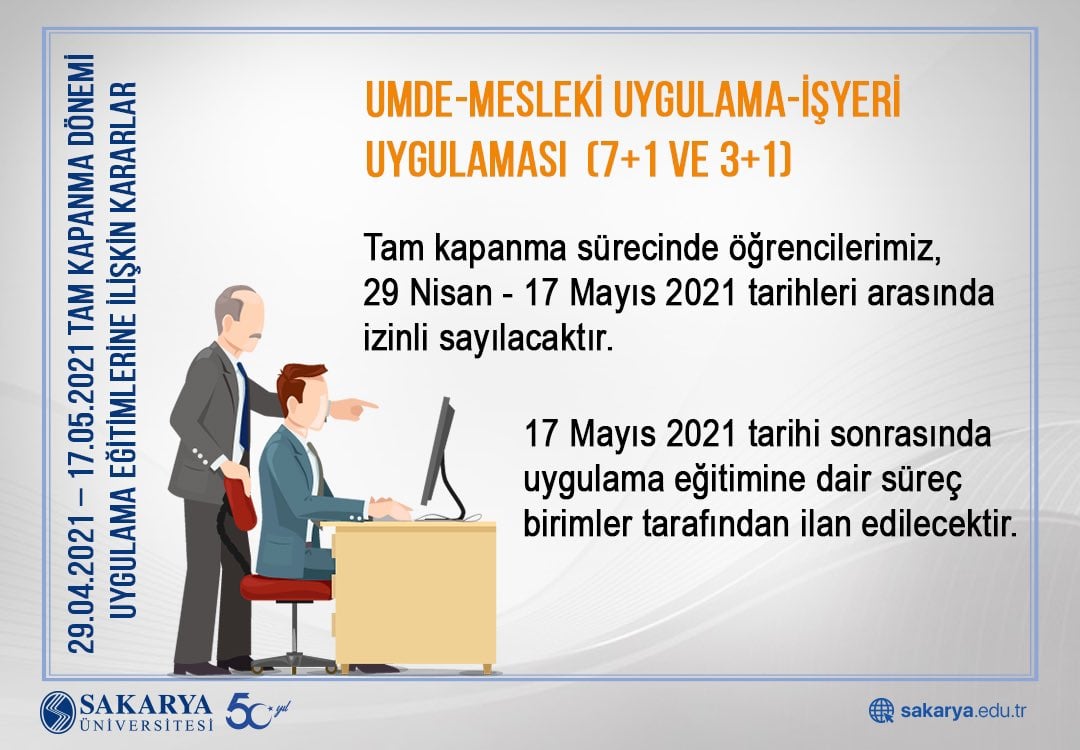 29.04.2021 – 17.05.2021 TAM KAPANMA DÖNEMİ
UYGULAMA EĞİTİMLERİNE İLİŞKİN KARARLAR

UMDE-MESLEKİ UYGULAMA-İŞYERİ UYGULAMASI (7+1 VE 3+1)

Tam kapanma sürecinde öğrencilerimiz, 29 Nisan - 17 Mayıs 2021 tarihleri arasında izinli sayılacaktır.

17 Mayıs 2021 tarihi sonrasında uygulama eğitimine dair süreç birimler tarafından ilan edilecektir.

SAKARYA ÜNİVERSİTESİ 50 yıl

sakarya.edu.tr